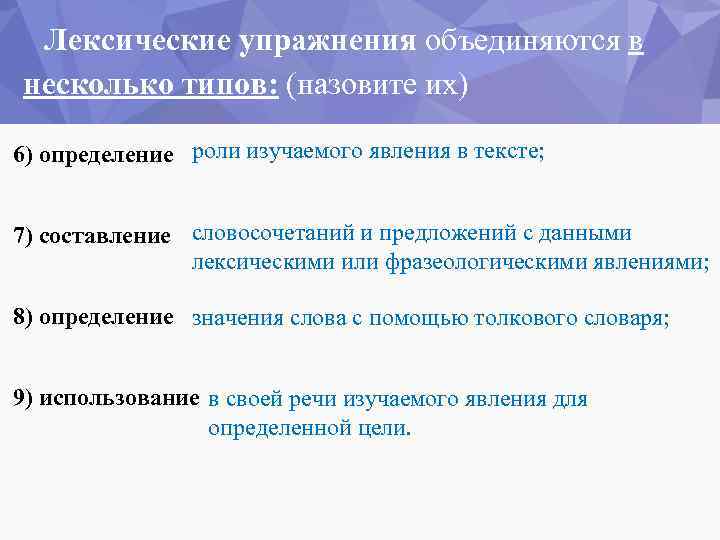 Лексические упражнения объединяются в несколько типов: (назовите их)

6) определение роли изучаемого явления в тексте;

7) составление словосочетаний и предложений с данными лексическими или фразеологическими явлениями;

8) определение значения слова с помощью толкового словаря;

9) использование в своей речи изучаемого явления для определенной цели.